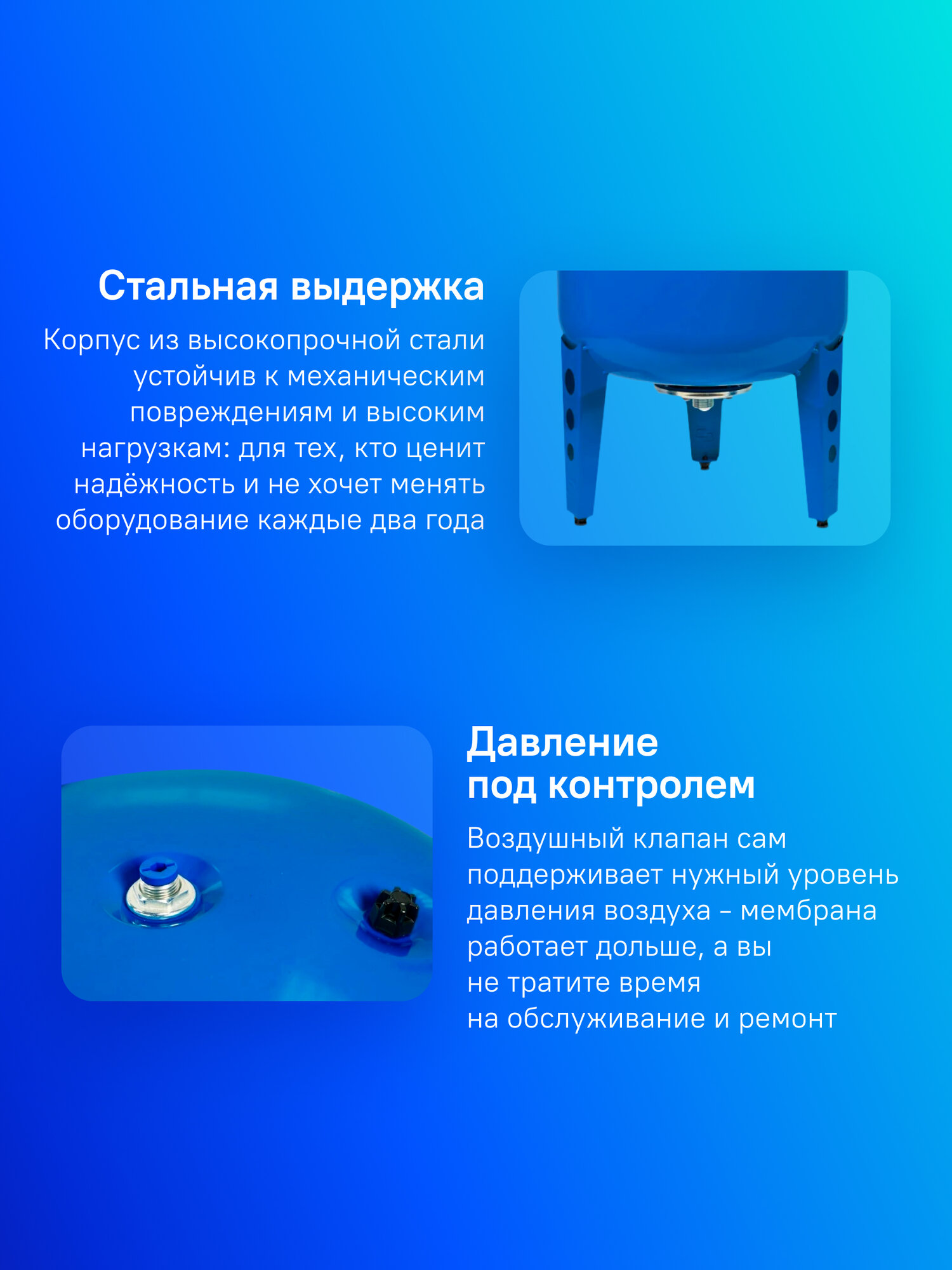 Стальная выдержка

Корпус из высокопрочной стали устойчив к механическим повреждениям и высоким нагрузкам: для тех, кто ценит надёжность и не хочет менять оборудование каждые два года

Давление под контролем

Воздушный клапан сам поддерживает нужный уровень давления воздуха – мембрана работает дольше, а вы не тратите время на обслуживание и ремонт